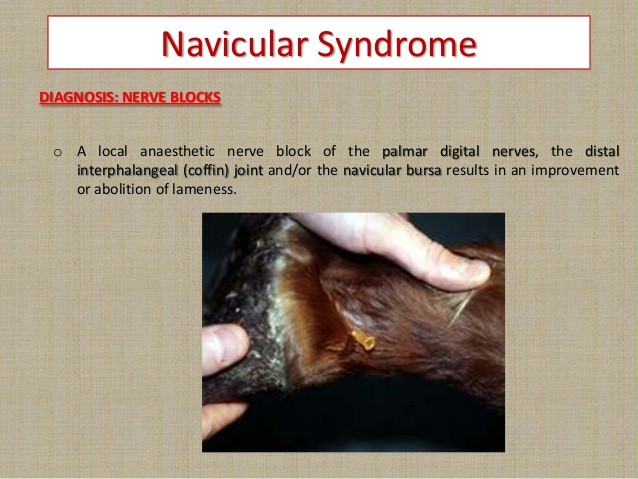 Navicular Syndrome

DIAGNOSIS: NERVE BLOCKS

o A local anaesthetic nerve block of the palmar digital nerves, the distal interphalangeal (coffin) joint and/or the navicular bursa results in an improvement or abolition of lameness.